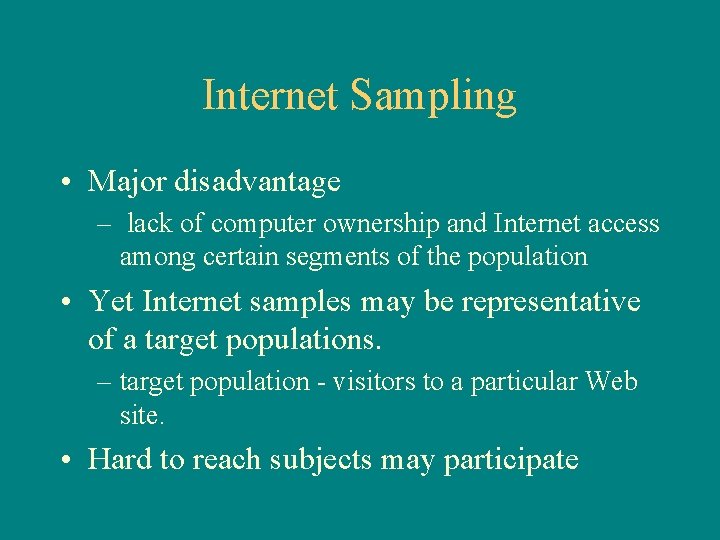 Internet Sampling

• Major disadvantage
– lack of computer ownership and Internet access among certain segments of the population

• Yet Internet samples may be representative of a target populations.
– target population - visitors to a particular Web site.

• Hard to reach subjects may participate